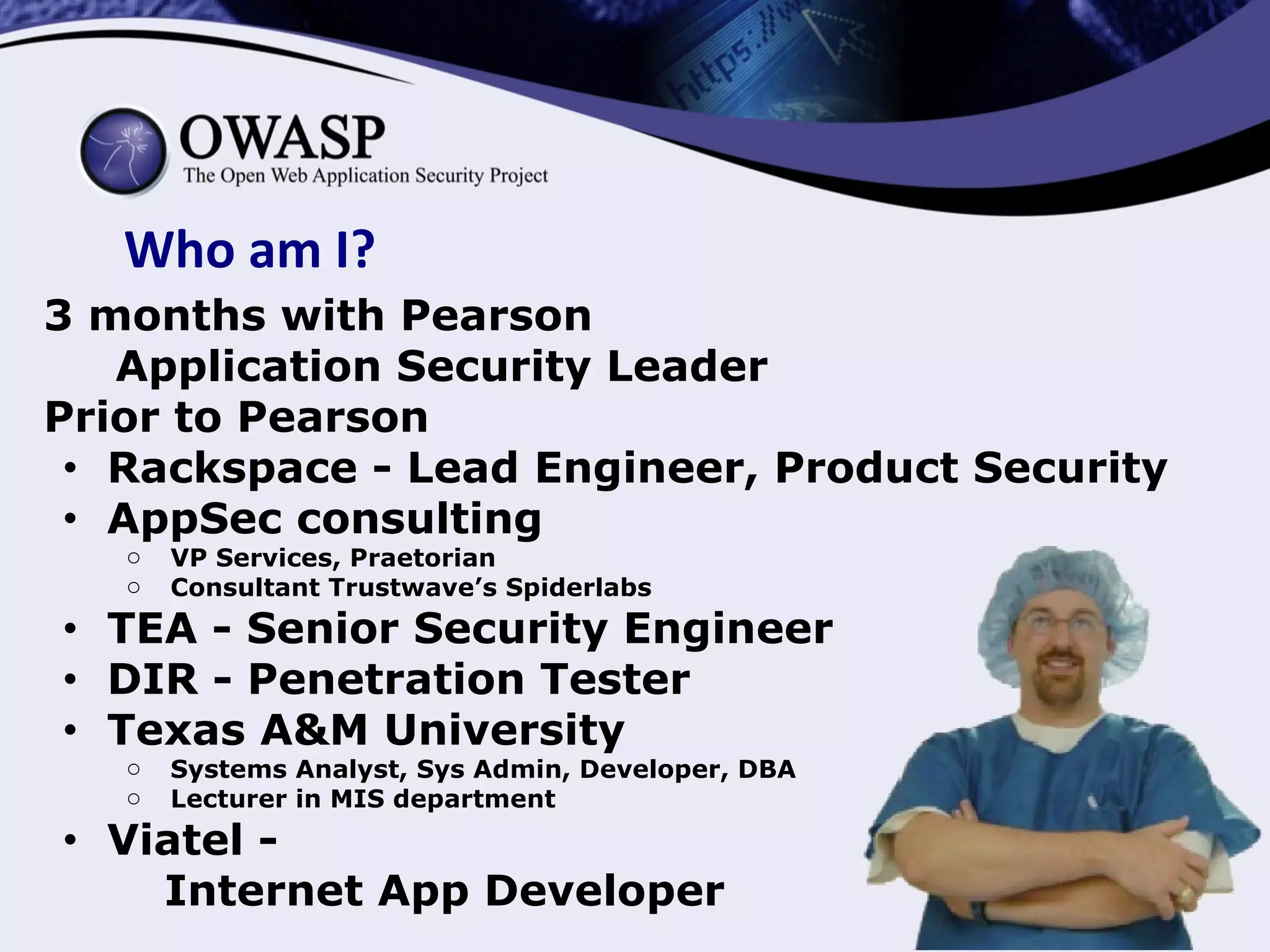 https://w

OWASP
The Open Web Application Security Project

Who am I?

3 months with Pearson
Application Security Leader
Prior to Pearson
• Rackspace - Lead Engineer, Product Security
• AppSec consulting
○ VP Services, Praetorian
○ Consultant Trustwave's Spiderlabs
• TEA - Senior Security Engineer
• DIR - Penetration Tester
• Texas A&M University
○ Systems Analyst, Sys Admin, Developer, DBA
○ Lecturer in MIS department
• Viatel -
Internet App Developer